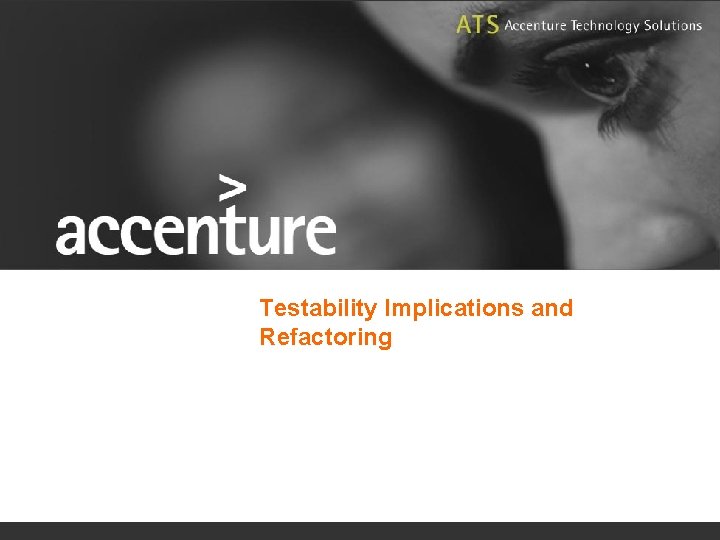 ATS Accenture Technology Solutions

accenture

Testability Implications and Refactoring